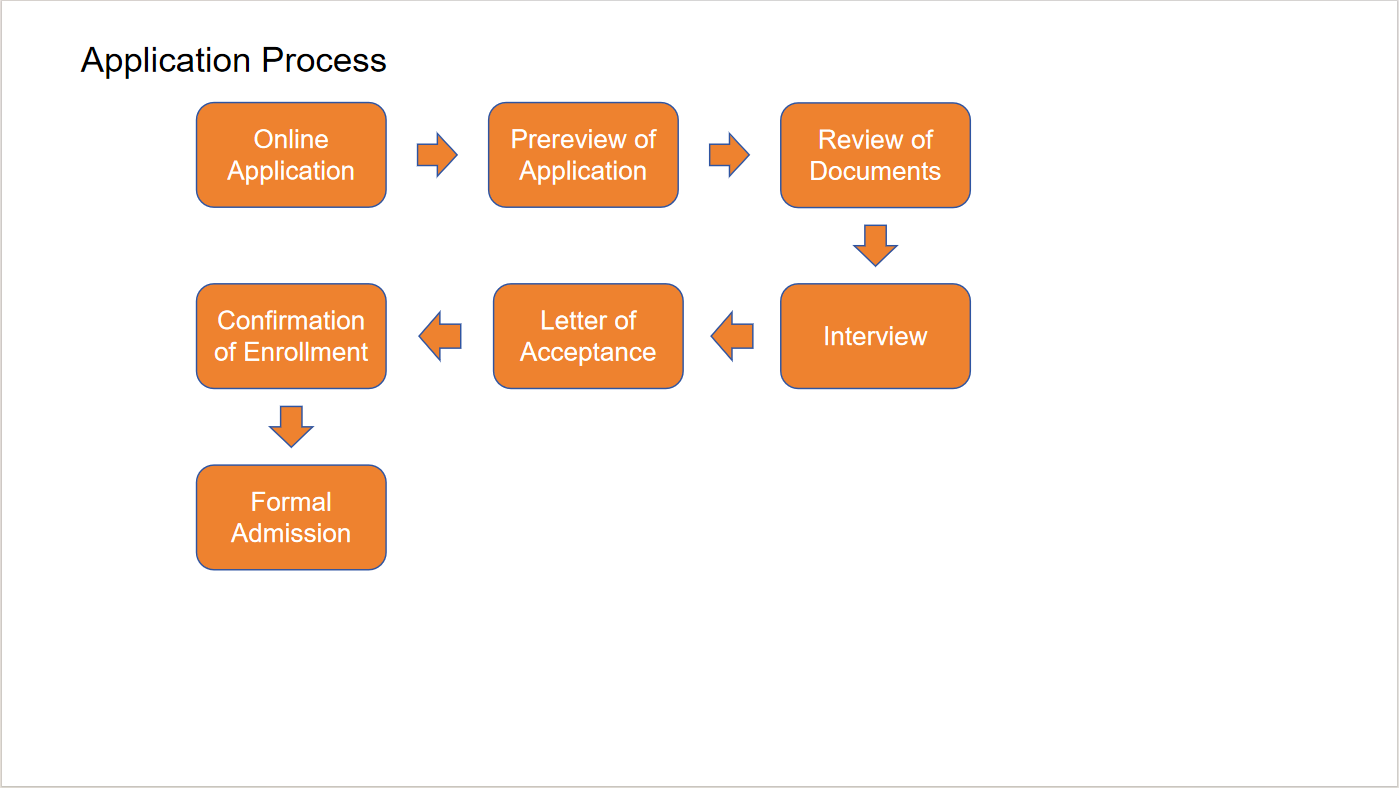 Application Process

Online Application

Prereview of Application

Review of Documents

Interview

Letter of Acceptance

Confirmation of Enrollment

Formal Admission